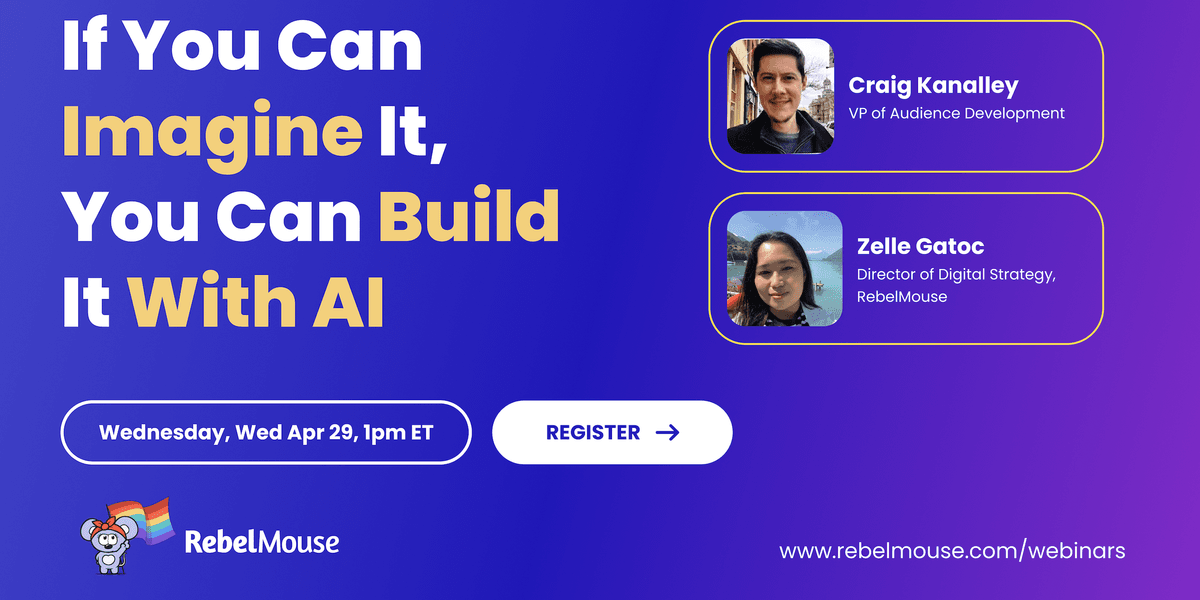 If You Can Imagine It, You Can Build It With AI

Craig Kanalley
VP of Audience Development

Zelle Gatoc
Director of Digital Strategy, RebelMouse

Wednesday, Wed Apr 29, 1pm ET

REGISTER →

RebelMouse

www.rebelmouse.com/webinars